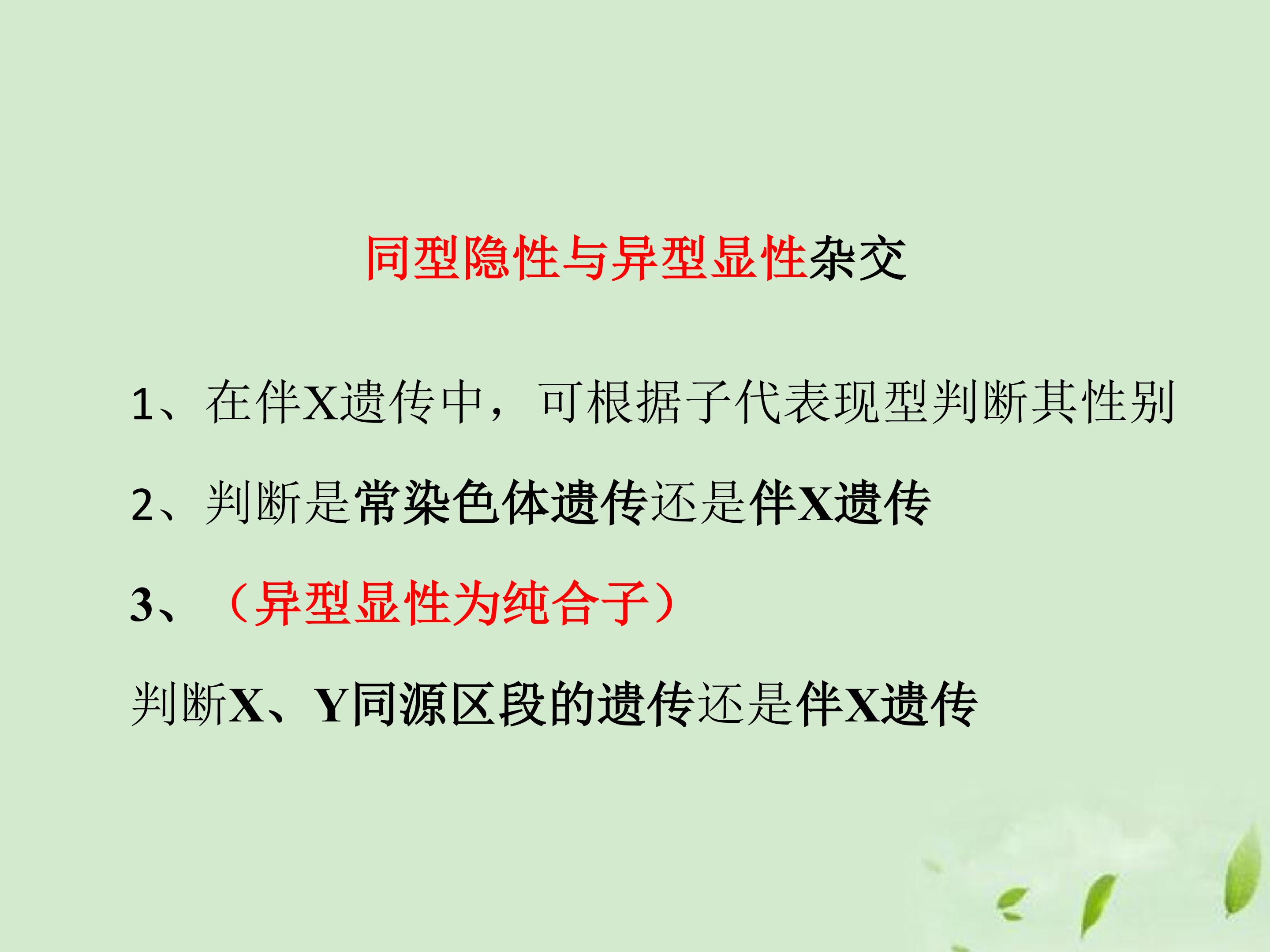 同型隐性与异型显性杂交

1、在伴X遗传中，可根据子代表现型判断其性别

2、判断是常染色体遗传还是伴X遗传

3、（异型显性为纯合子）

判断X、Y同源区段的遗传还是伴X遗传